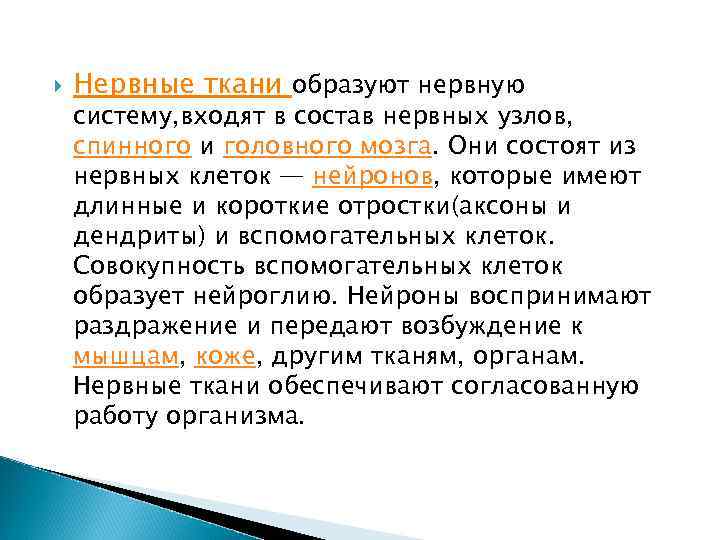 Нервные ткани образуют нервную систему,входят в состав нервных узлов, спинного и головного мозга. Они состоят из нервных клеток — нейронов, которые имеют длинные и короткие отростки(аксоны и дендриты) и вспомогательных клеток. Совокупность вспомогательных клеток образует нейроглию. Нейроны воспринимают раздражение и передают возбуждение к мышцам, коже, другим тканям, органам. Нервные ткани обеспечивают согласованную работу организма.